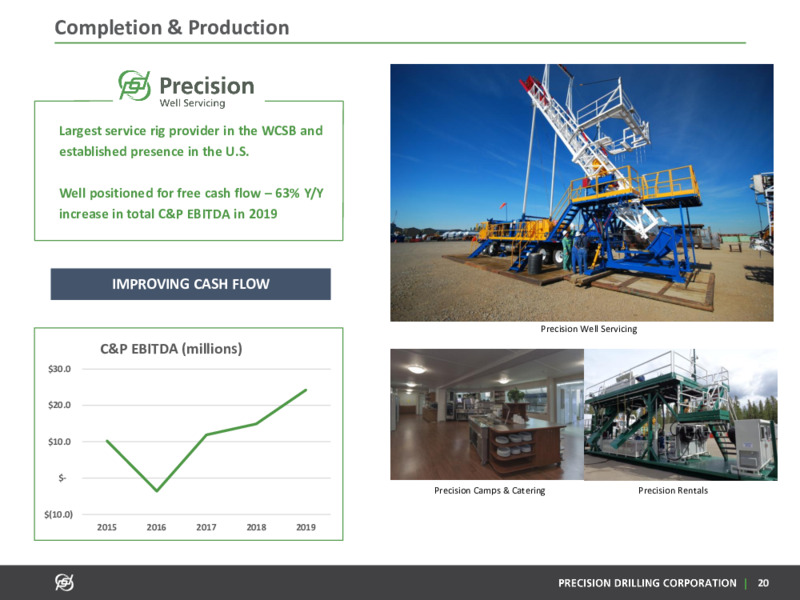 Completion & Production

Precision
Well Servicing

Largest service rig provider in the WCSB and established presence in the U.S.

Well positioned for free cash flow – 63% Y/Y increase in total C&P EBITDA in 2019

IMPROVING CASH FLOW

C&P EBITDA (millions)

$30.0
$20.0
$10.0
$-
$(10.0)

2015 2016 2017 2018 2019

Precision Well Servicing

Precision Camps & Catering

Precision Rentals

PRECISION DRILLING CORPORATION | 20